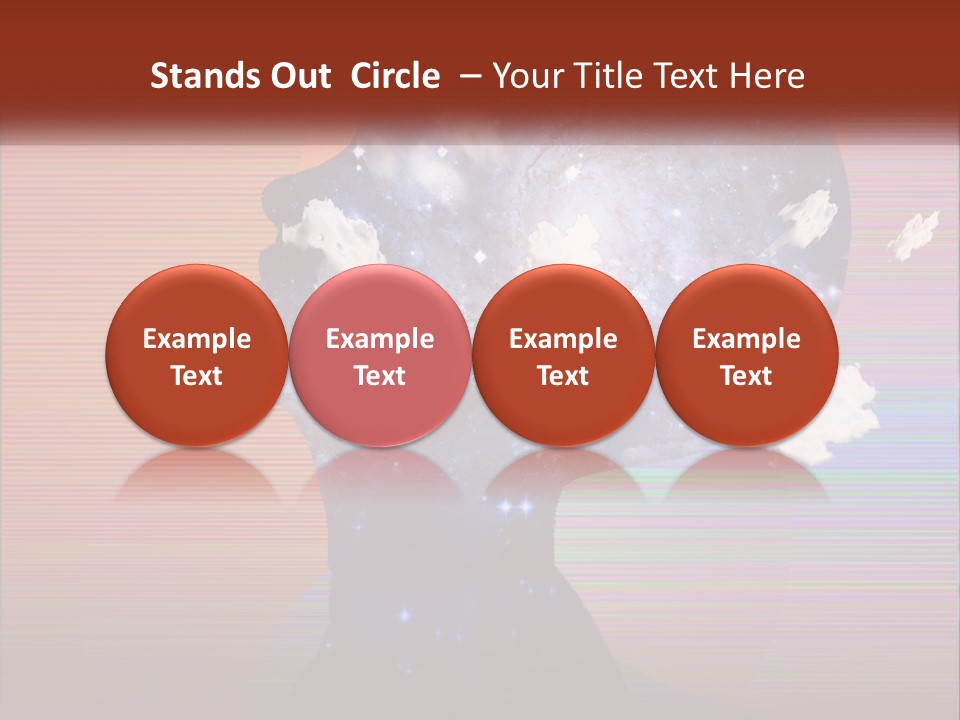 Stands Out Circle – Your Title Text Here

Example Text

Example Text

Example Text

Example Text